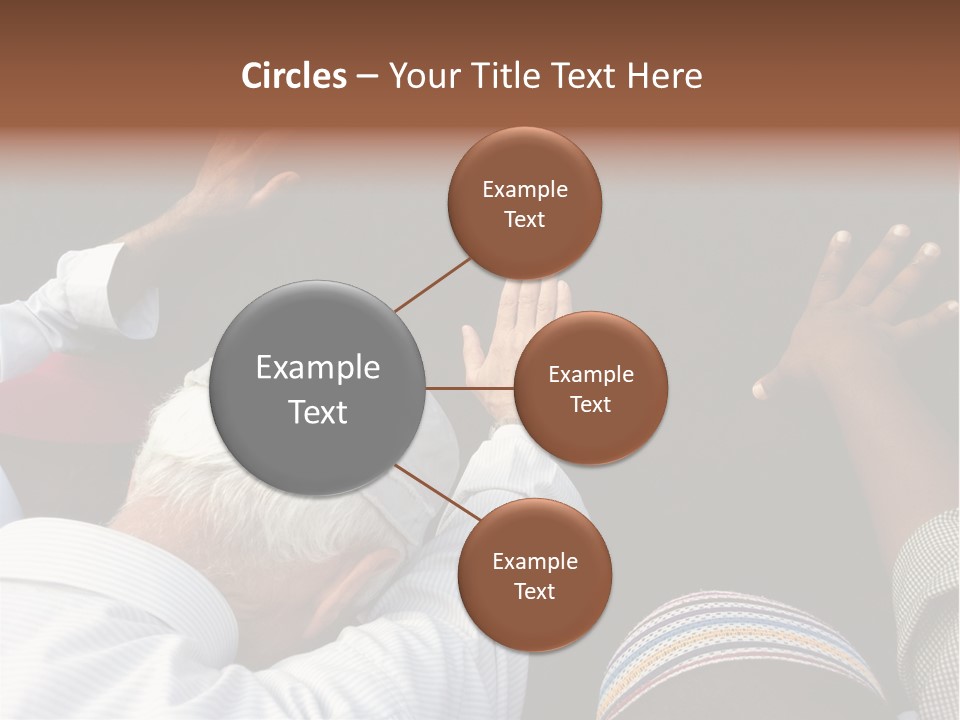 Circles – Your Title Text Here

Example Text

Example Text

Example Text

Example Text